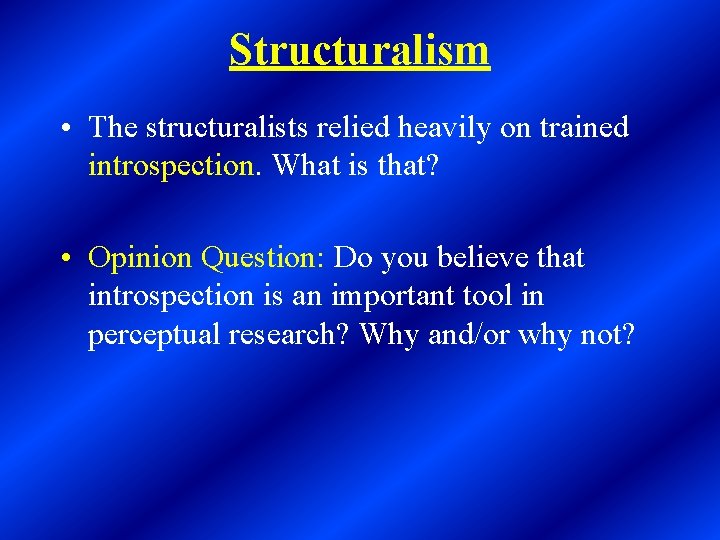 Structuralism

• The structuralists relied heavily on trained introspection. What is that?

• Opinion Question: Do you believe that introspection is an important tool in perceptual research? Why and/or why not?